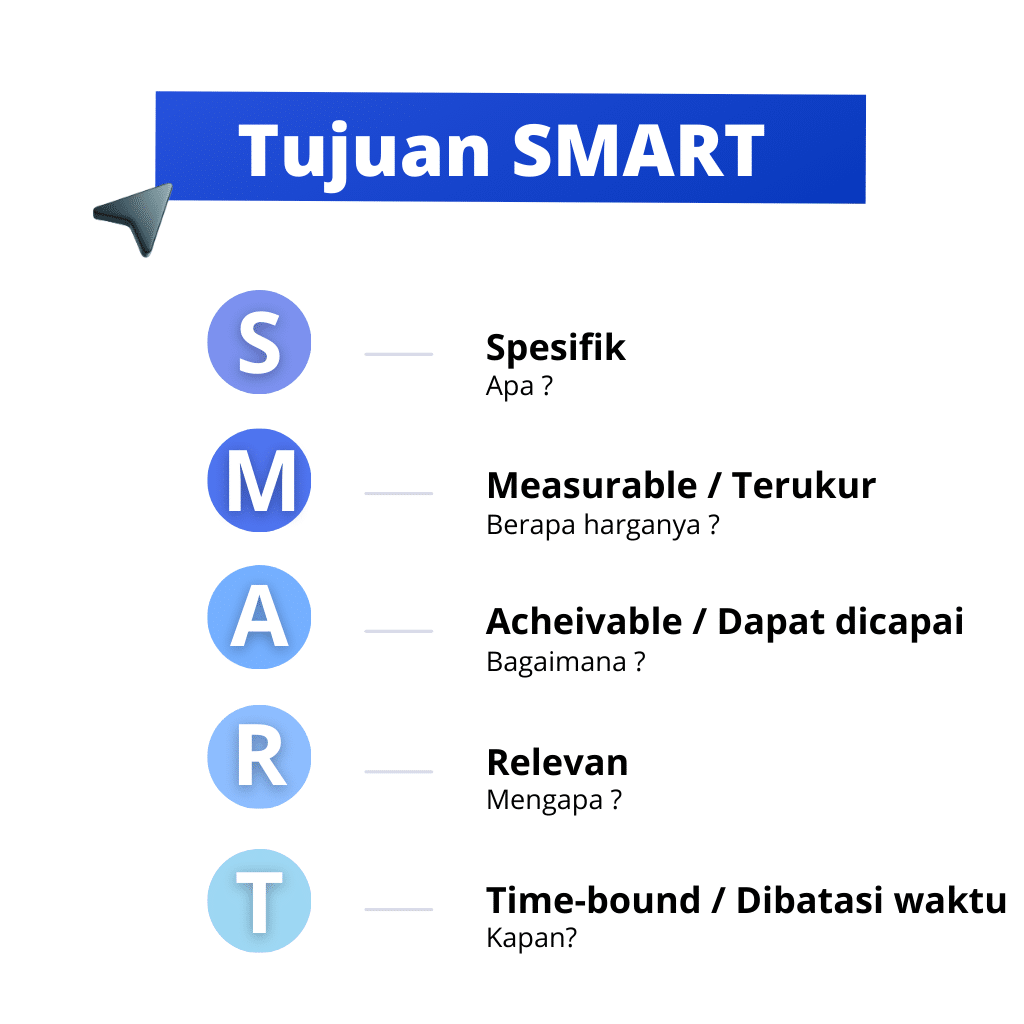 Tujuan SMART

S

Spesifik
Apa ?

M

Measurable / Terukur
Berapa harganya ?

A

Acheivable / Dapat dicapai
Bagaimana ?

R

Relevan
Mengapa ?

T

Time-bound / Dibatasi waktu
Kapan?